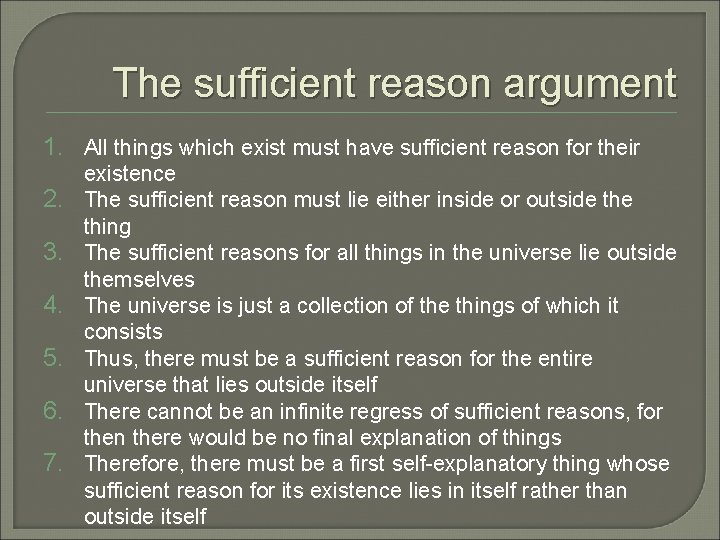 The sufficient reason argument

1. All things which exist must have sufficient reason for their existence
2. The sufficient reason must lie either inside or outside the thing
3. The sufficient reasons for all things in the universe lie outside themselves
4. The universe is just a collection of the things of which it consists
5. Thus, there must be a sufficient reason for the entire universe that lies outside itself
6. There cannot be an infinite regress of sufficient reasons, for then there would be no final explanation of things
7. Therefore, there must be a first self-explanatory thing whose sufficient reason for its existence lies in itself rather than outside itself